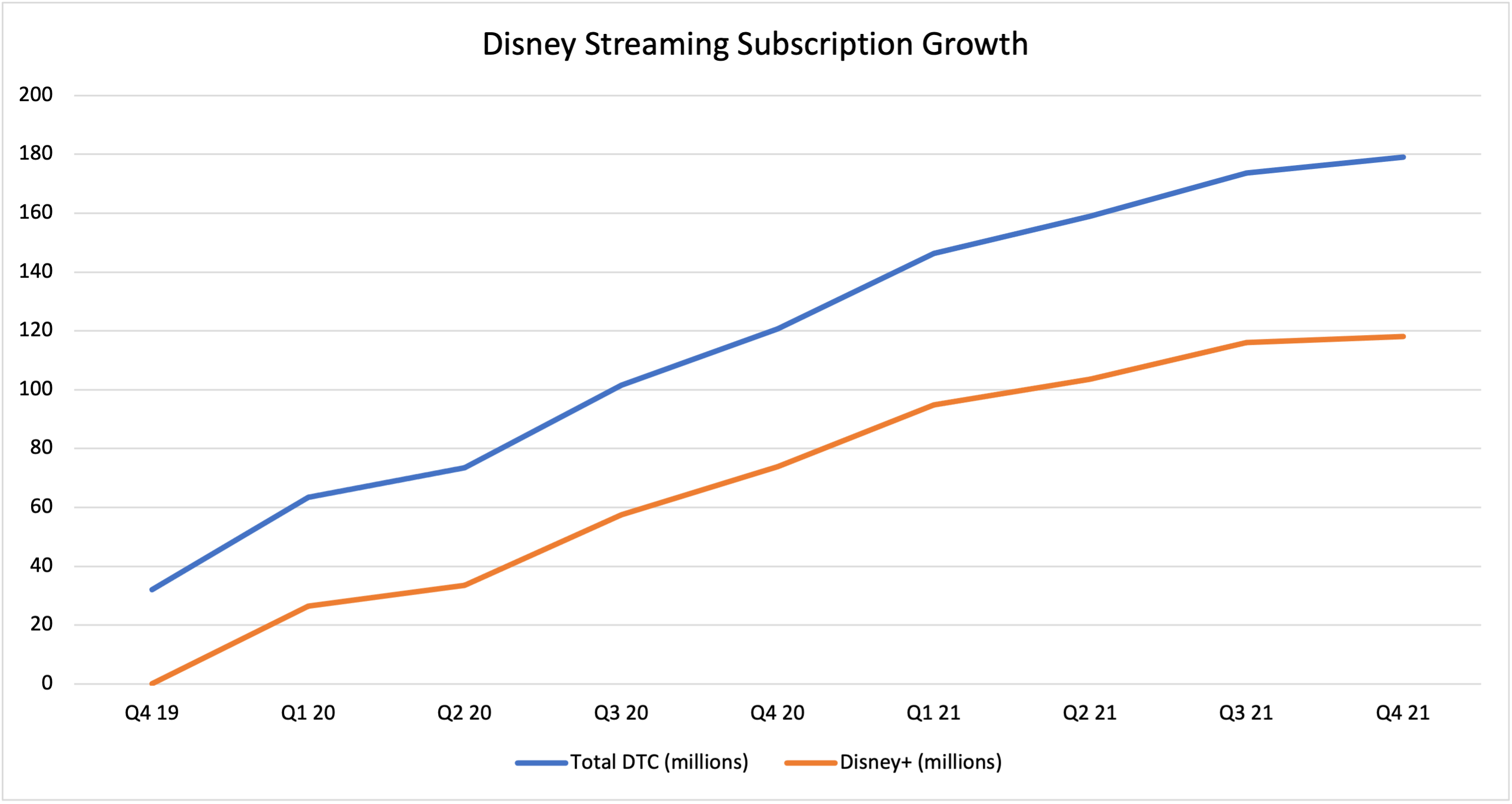 Disney Streaming Subscription Growth

200
180
160
140
120
100
80
60
40
20
0

Q4 19
Q1 20
Q2 20
Q3 20
Q4 20
Q1 21
Q2 21
Q3 21
Q4 21

Total DTC (millions)
Disney+ (millions)